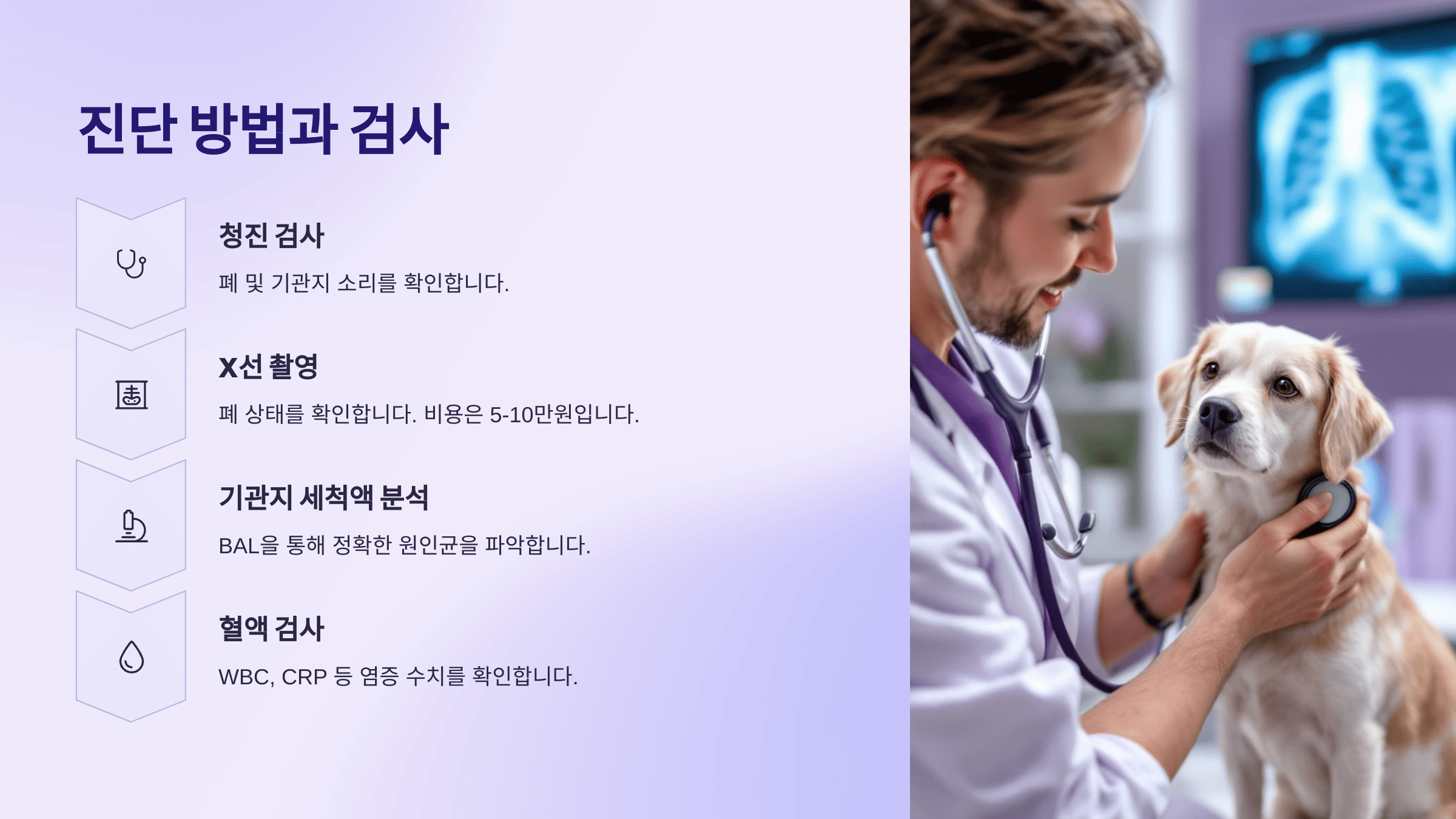 진단 방법과 검사

청진 검사

폐 및 기관지 소리를 확인합니다.

X선 촬영

폐 상태를 확인합니다. 비용은 5-10만원입니다.

기관지 세척액 분석

BAL을 통해 정확한 원인균을 파악합니다.

혈액 검사

WBC, CRP 등 염증 수치를 확인합니다.